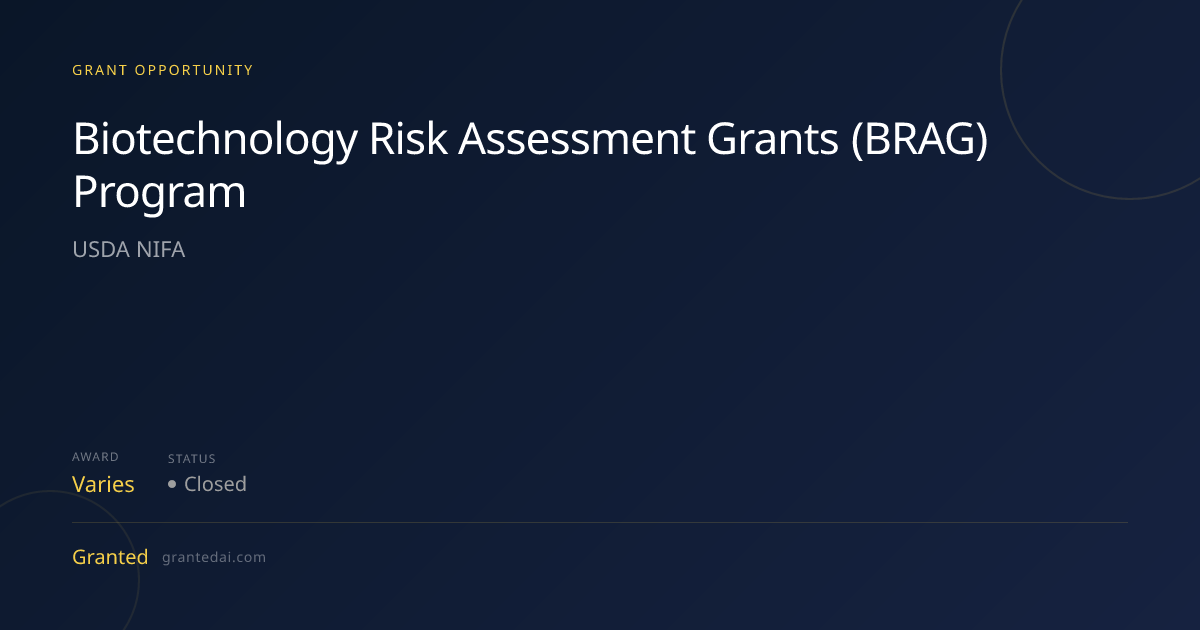 GRANT OPPORTUNITY

Biotechnology Risk Assessment Grants (BRAG) Program

USDA NIFA

AWARD
Varies

STATUS
• Closed

Granted grantedai.com